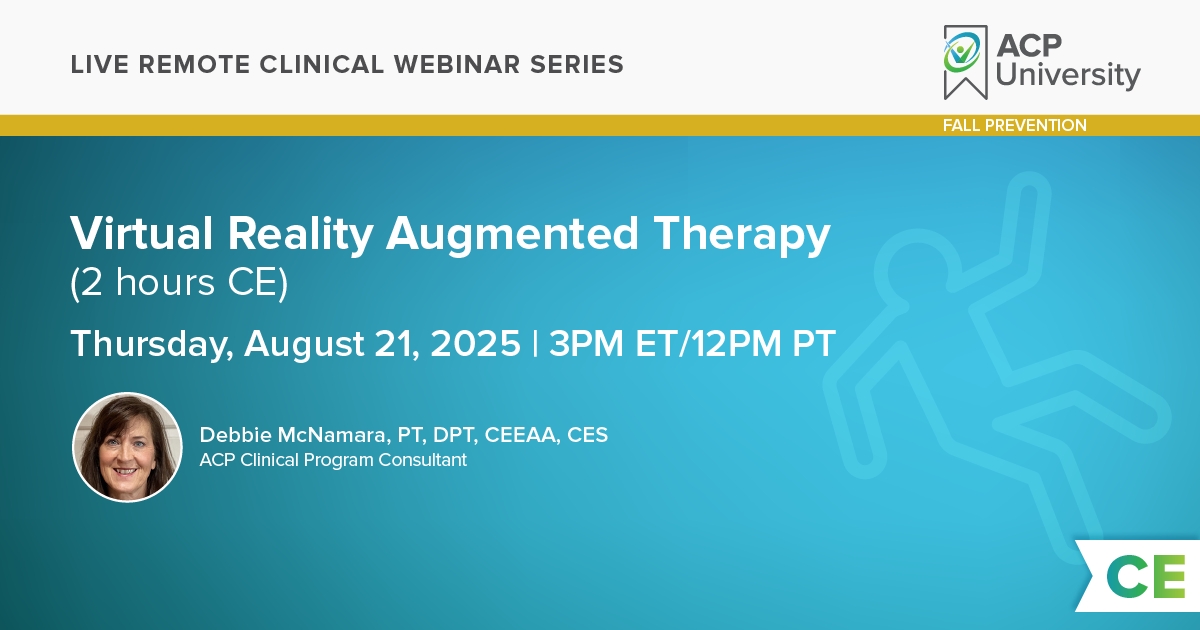 LIVE REMOTE CLINICAL WEBINAR SERIES

ACP University

FALL PREVENTION

Virtual Reality Augmented Therapy
(2 hours CE)

Thursday, August 21, 2025 | 3PM ET/12PM PT

Debbie McNamara, PT, DPT, CEEAA, CES
ACP Clinical Program Consultant

CE